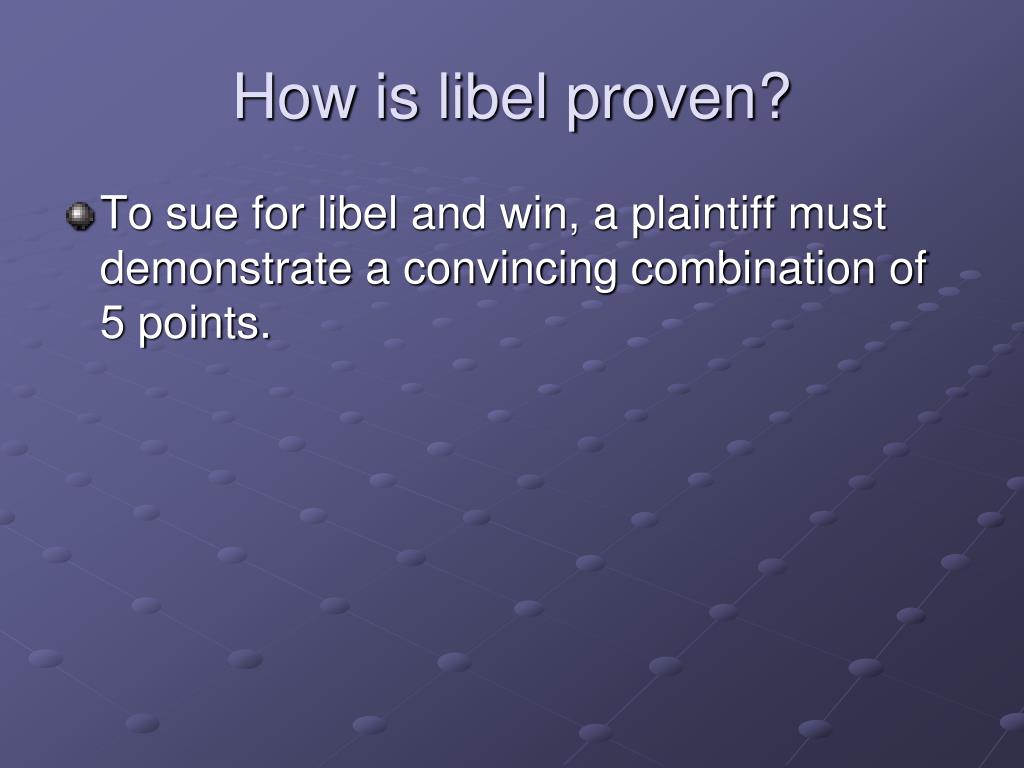 How is libel proven?

To sue for libel and win, a plaintiff must demonstrate a convincing combination of 5 points.